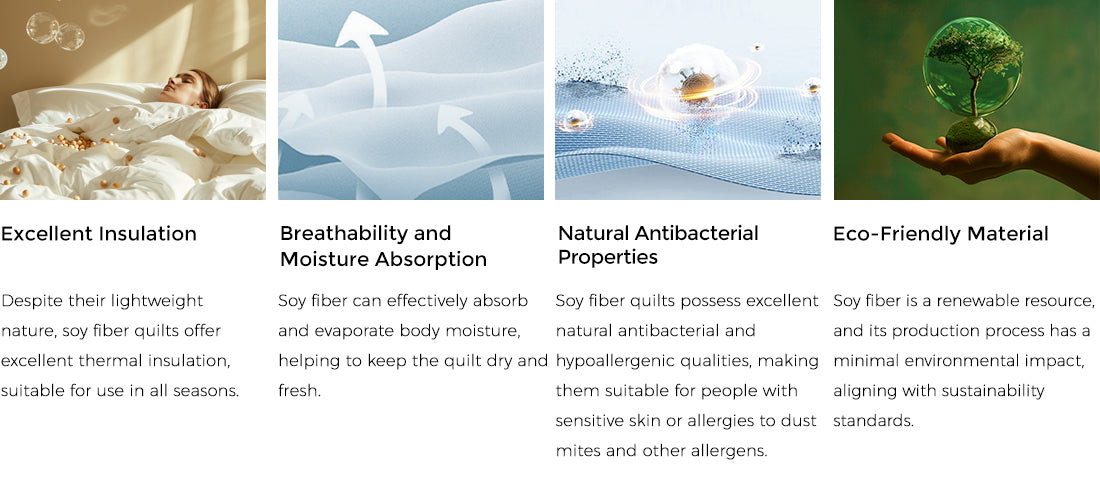 Excellent Insulation

Despite their lightweight nature, soy fiber quilts offer excellent thermal insulation, suitable for use in all seasons.

Breathability and Moisture Absorption

Soy fiber can effectively absorb and evaporate body moisture, helping to keep the quilt dry and fresh.

Natural Antibacterial Properties

Soy fiber quilts possess excellent natural antibacterial and hypoallergenic qualities, making them suitable for people with sensitive skin or allergies to dust mites and other allergens.

Eco-Friendly Material

Soy fiber is a renewable resource, and its production process has a minimal environmental impact, aligning with sustainability standards.